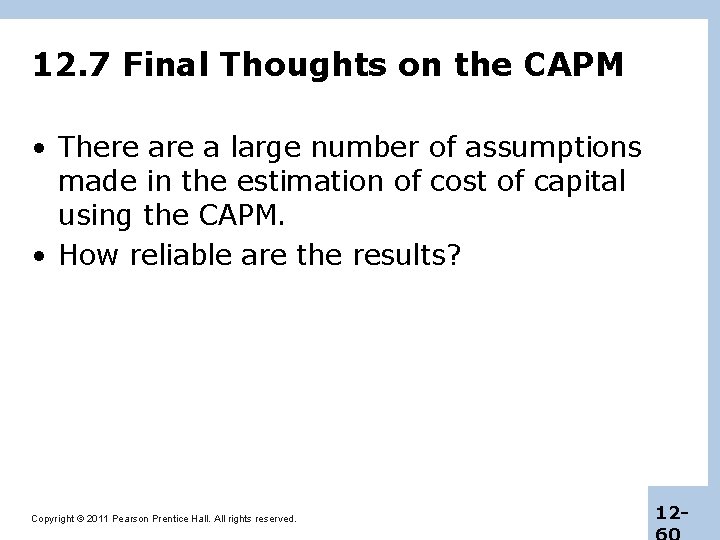 12.7 Final Thoughts on the CAPM

• There are a large number of assumptions made in the estimation of cost of capital using the CAPM.
• How reliable are the results?

Copyright © 2011 Pearson Prentice Hall. All rights reserved.

12-60